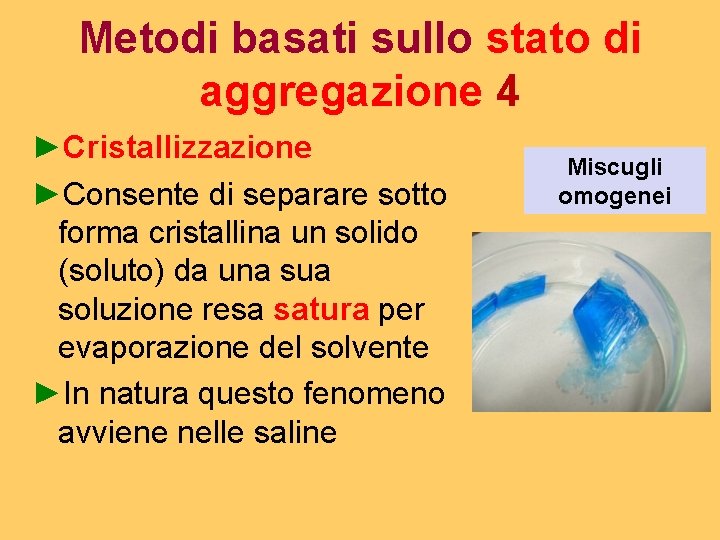 Metodi basati sullo stato di aggregazione 4

►Cristallizzazione

►Consente di separare sotto forma cristallina un solido (soluto) da una sua soluzione resa satura per evaporazione del solvente

►In natura questo fenomeno avviene nelle saline

Miscugli omogenei